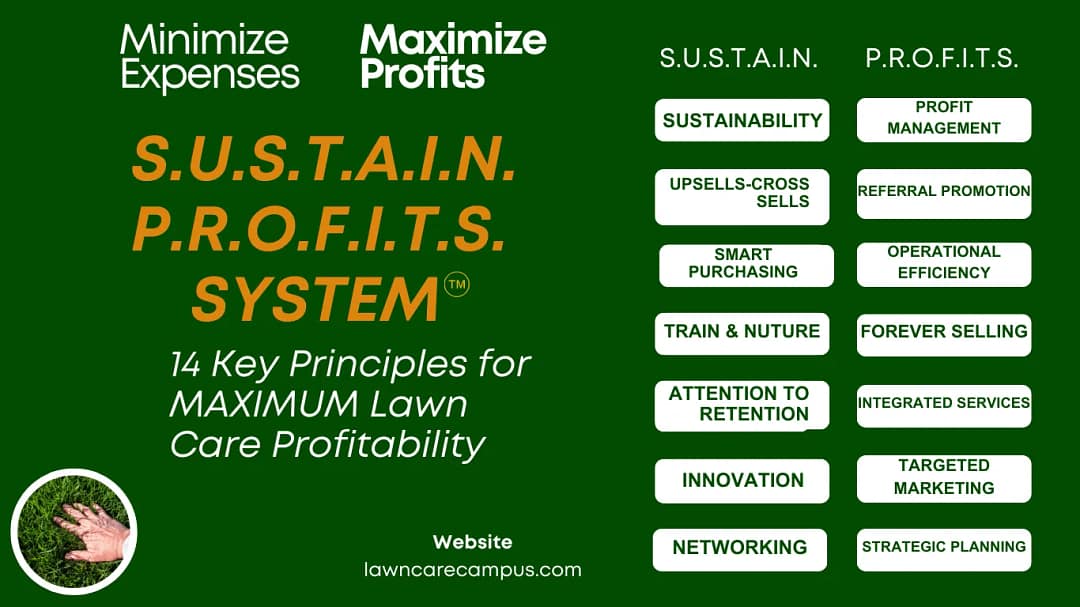 Minimize Expenses

Maximize Profits

S.U.S.T.A.I.N. P.R.O.F.I.T.S. SYSTEM™

14 Key Principles for MAXIMUM Lawn Care Profitability

Website
lawncarecampus.com

S.U.S.T.A.I.N.

SUSTAINABILITY

UPSELLS-CROSS SELLS

SMART PURCHASING

TRAIN & NUTURE

ATTENTION TO RETENTION

INNOVATION

NETWORKING

P.R.O.F.I.T.S.

PROFIT MANAGEMENT

REFERRAL PROMOTION

OPERATIONAL EFFICIENCY

FOREVER SELLING

INTEGRATED SERVICES

TARGETED MARKETING

STRATEGIC PLANNING